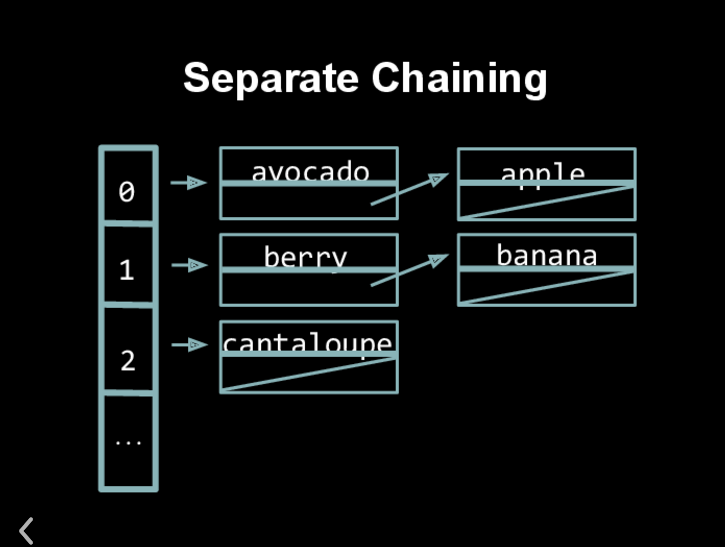 Separate Chaining

0
1
2
...

avocado
apple
berry
banana
cantaloupe